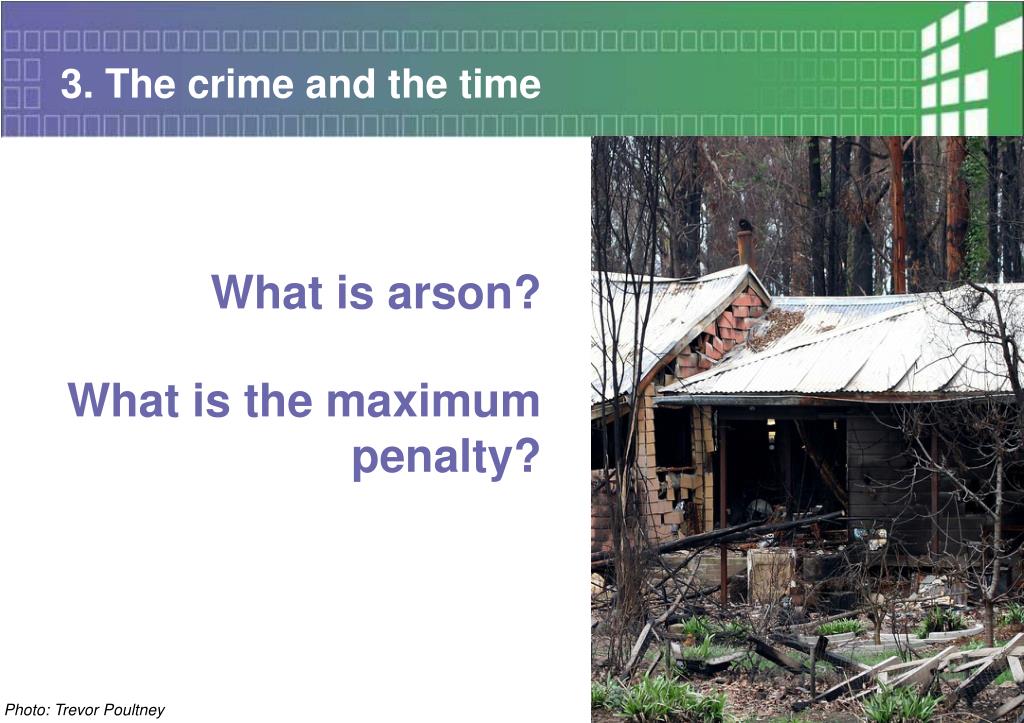 3. The crime and the time

What is arson?

What is the maximum penalty?

Photo: Trevor Poultney